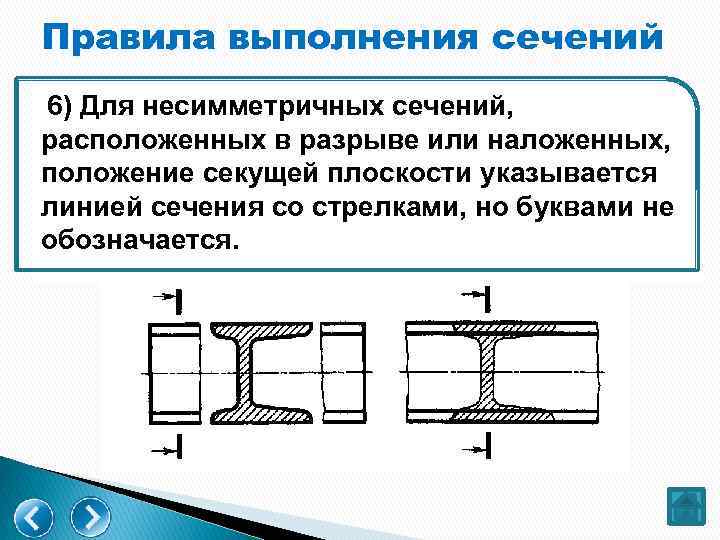 Правила выполнения сечений

6) Для несимметричных сечений, расположенных в разрыве или наложенных, положение секущей плоскости указывается линией сечения со стрелками, но буквами не обозначается.